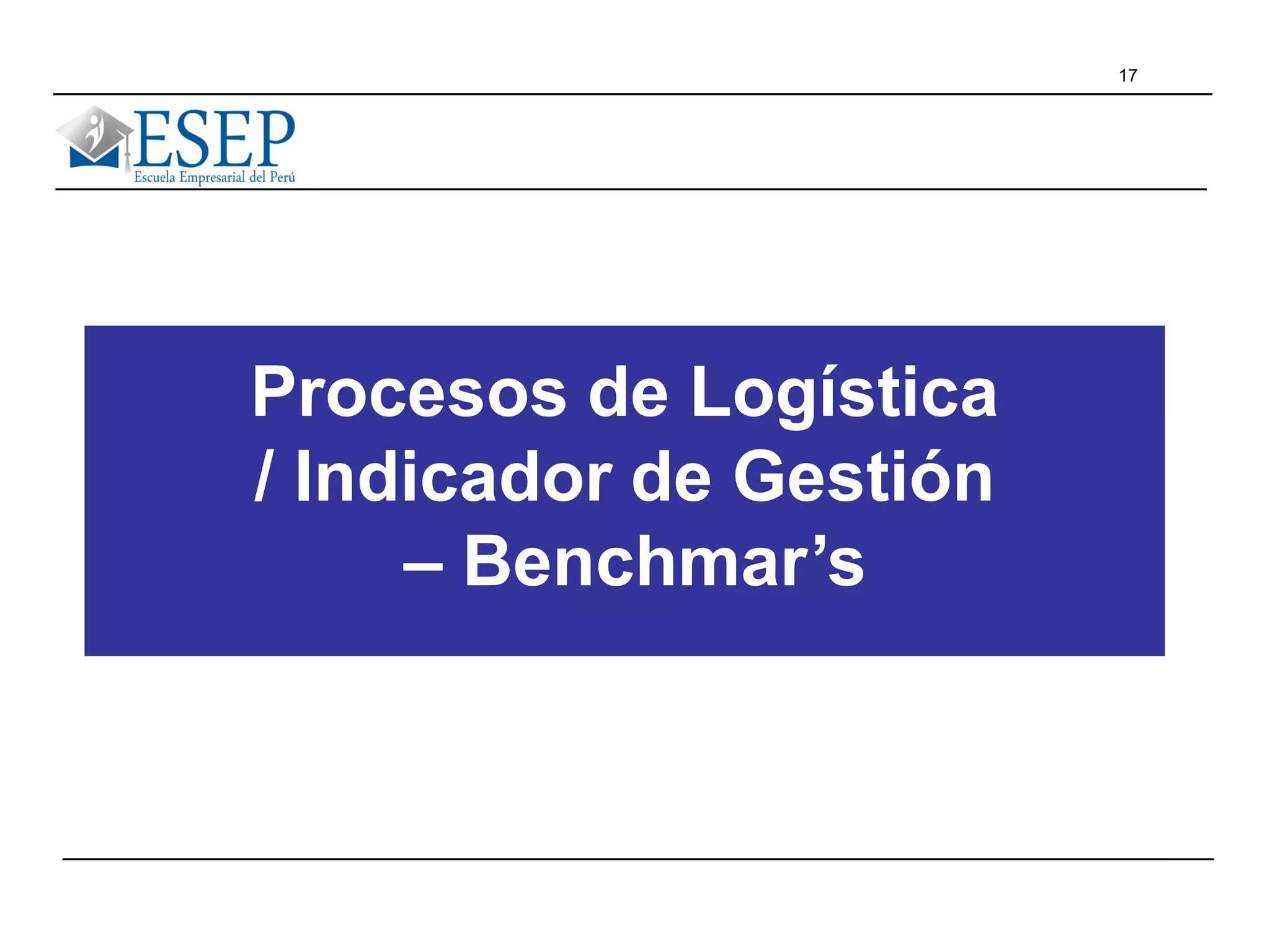 17

ESEP
Escuela Empresarial del Perú

Procesos de Logística / Indicador de Gestión – Benchmar’s